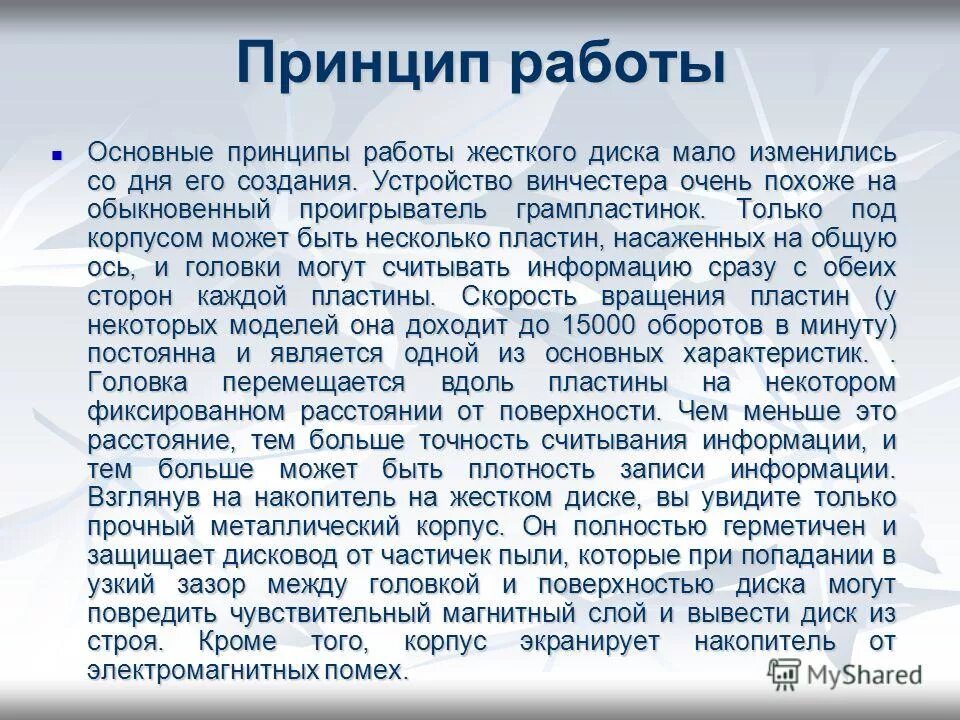 Принцип работы

Основные принципы работы жесткого диска мало изменились со дня его создания. Устройство винчестера очень похоже на обыкновенный проигрыватель грампластинок. Только под корпусом может быть несколько пластин, насаженных на общую ось, и головки могут считывать информацию сразу с обеих сторон каждой пластины. Скорость вращения пластин (у некоторых моделей она доходит до 15000 оборотов в минуту) постоянна и является одной из основных характеристик. . Головка перемещается вдоль пластины на некотором фиксированном расстоянии от поверхности. Чем меньше это расстояние, тем больше точность считывания информации, и тем больше может быть плотность записи информации. Взглянув на накопитель на жестком диске, вы увидите только прочный металлический корпус. Он полностью герметичен и защищает дисковод от частичек пыли, которые при попадании в узкий зазор между головкой и поверхностью диска могут повредить чувствительный магнитный слой и вывести диск из строя. Кроме того, корпус экранирует накопитель от электромагнитных помех.

MyShared